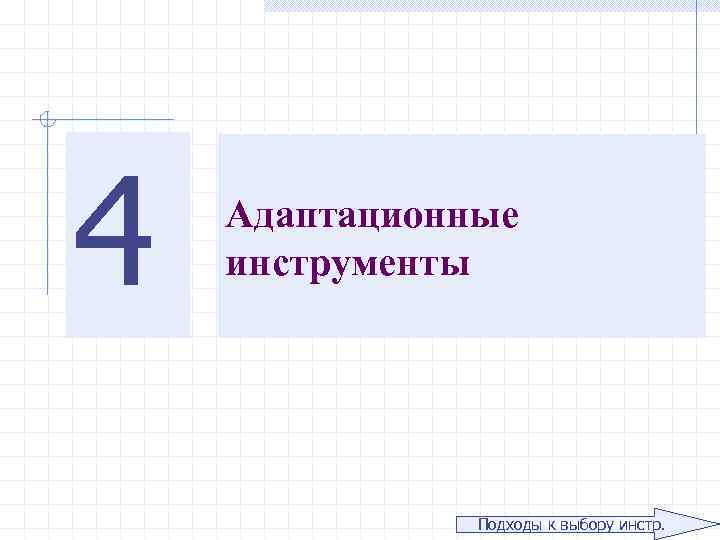 4

Адаптационные инструменты

Подходы к выбору инстр.